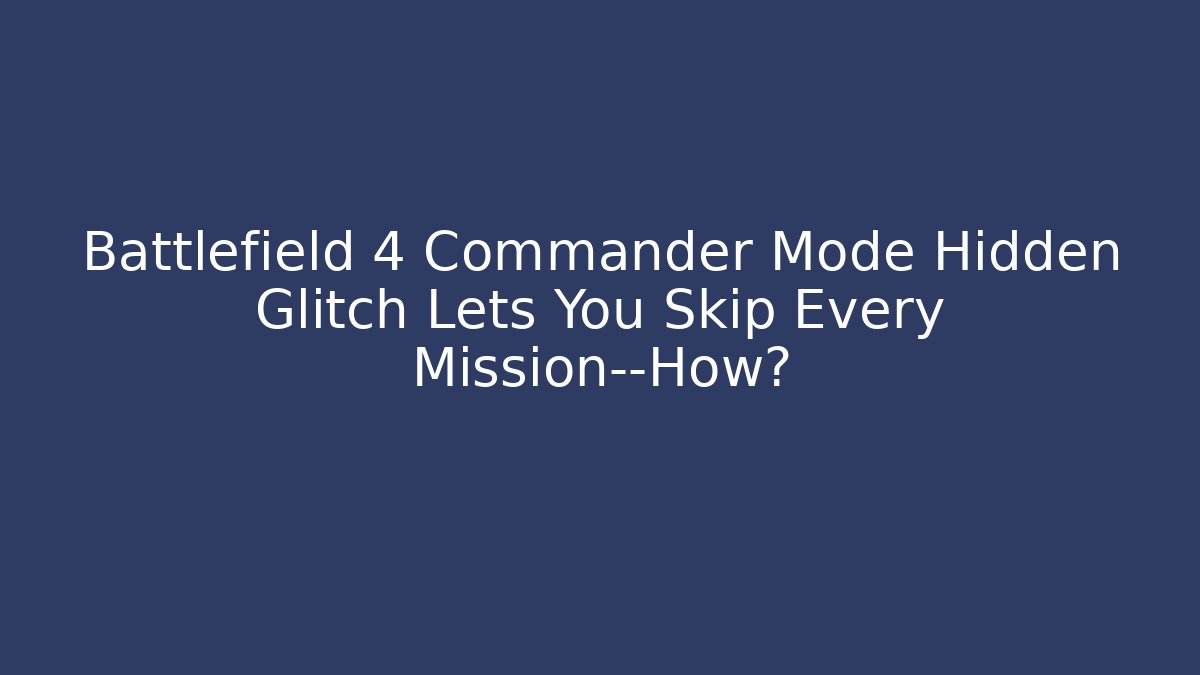 Battlefield 4 Commander Mode Hidden Glitch Lets You Skip Every Mission--How?